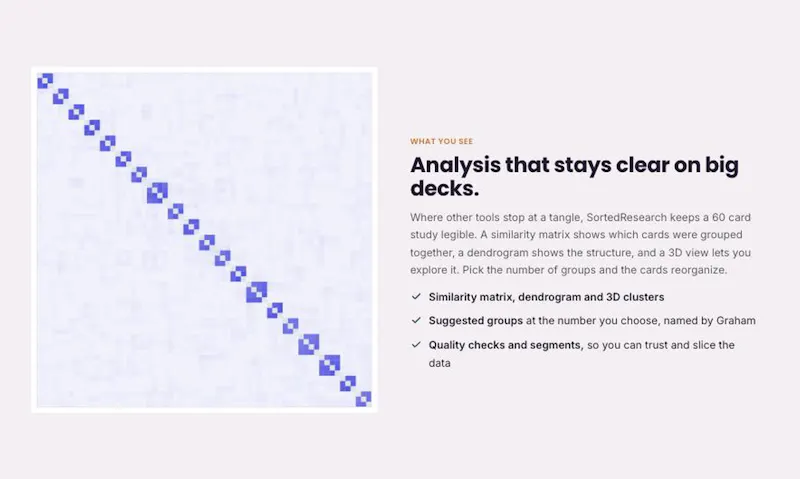 WHAT YOU SEE

Analysis that stays clear on big decks.

Where other tools stop at a tangle, SortedResearch keeps a 60 card study legible. A similarity matrix shows which cards were grouped together, a dendrogram shows the structure, and a 3D view lets you explore it. Pick the number of groups and the cards reorganize.

✓ Similarity matrix, dendrogram and 3D clusters

✓ Suggested groups at the number you choose, named by Graham

✓ Quality checks and segments, so you can trust and slice the data